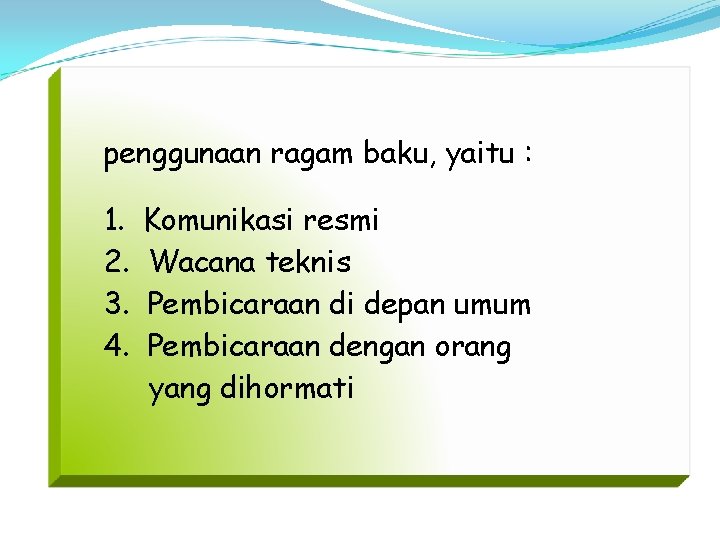 penggunaan ragam baku, yaitu :

1. Komunikasi resmi
2. Wacana teknis
3. Pembicaraan di depan umum
4. Pembicaraan dengan orang yang dihormati